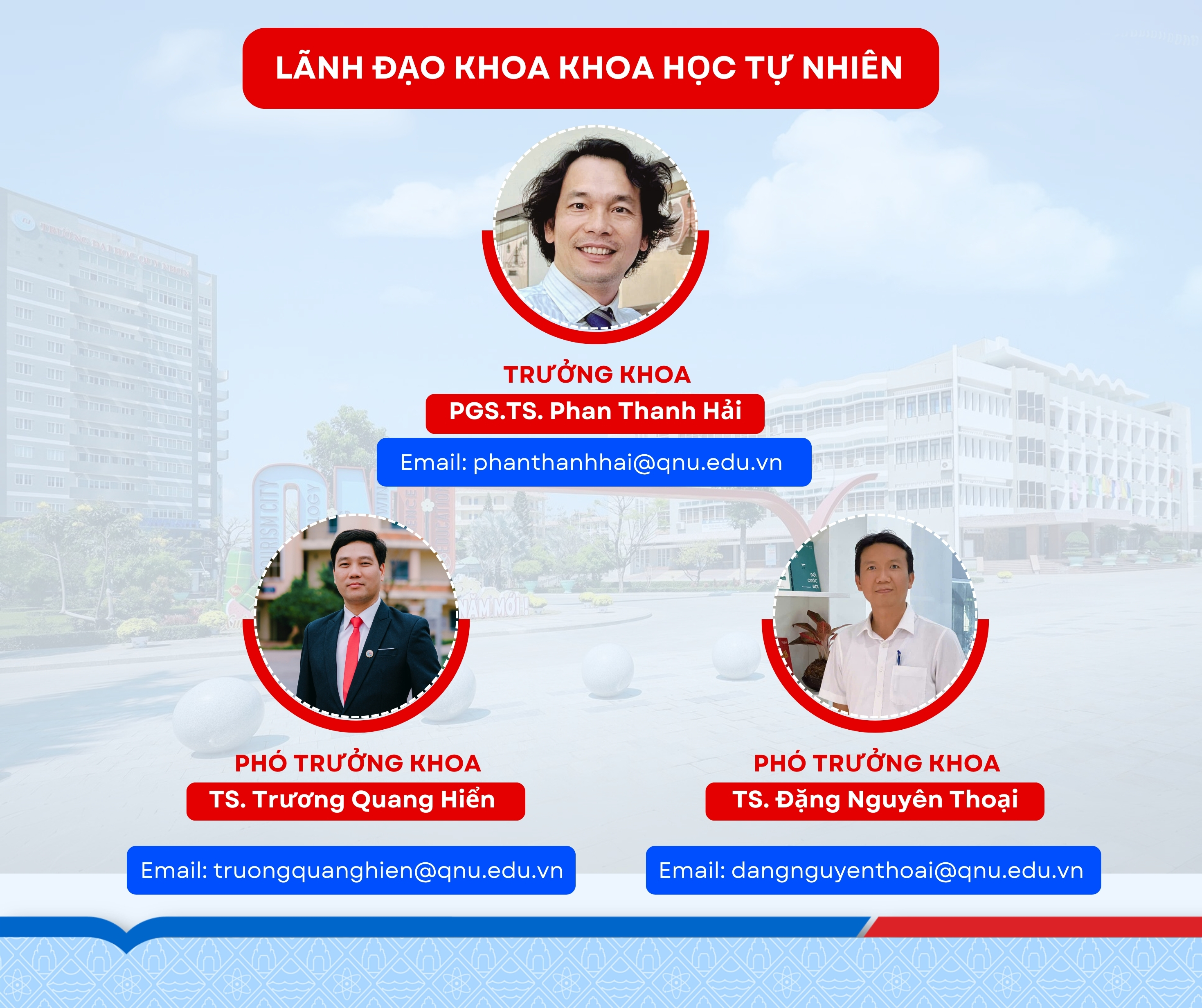 LÃNH ĐẠO KHOA KHOA HỌC TỰ NHIÊN

TRƯỞNG KHOA
PGS.TS. Phan Thanh Hải
Email: phanthanhhai@qnu.edu.vn

PHÓ TRƯỞNG KHOA
TS. Trương Quang Hiển
Email: truongquanghien@qnu.edu.vn

PHÓ TRƯỞNG KHOA
TS. Đặng Nguyên Thoại
Email: dangnguyenthoai@qnu.edu.vn